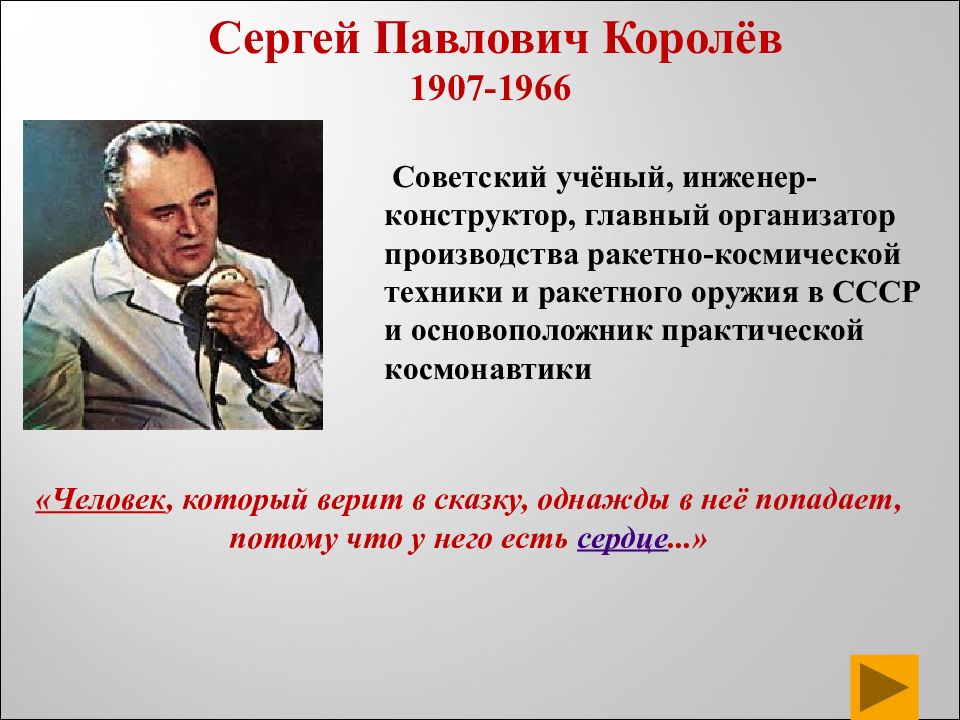 Сергей Павлович Королёв
1907-1966

Советский учёный, инженер-конструктор, главный организатор производства ракетно-космической техники и ракетного оружия в СССР и основоположник практической космонавтики

«Человек, который верит в сказку, однажды в неё попадает, потому что у него есть сердце...»